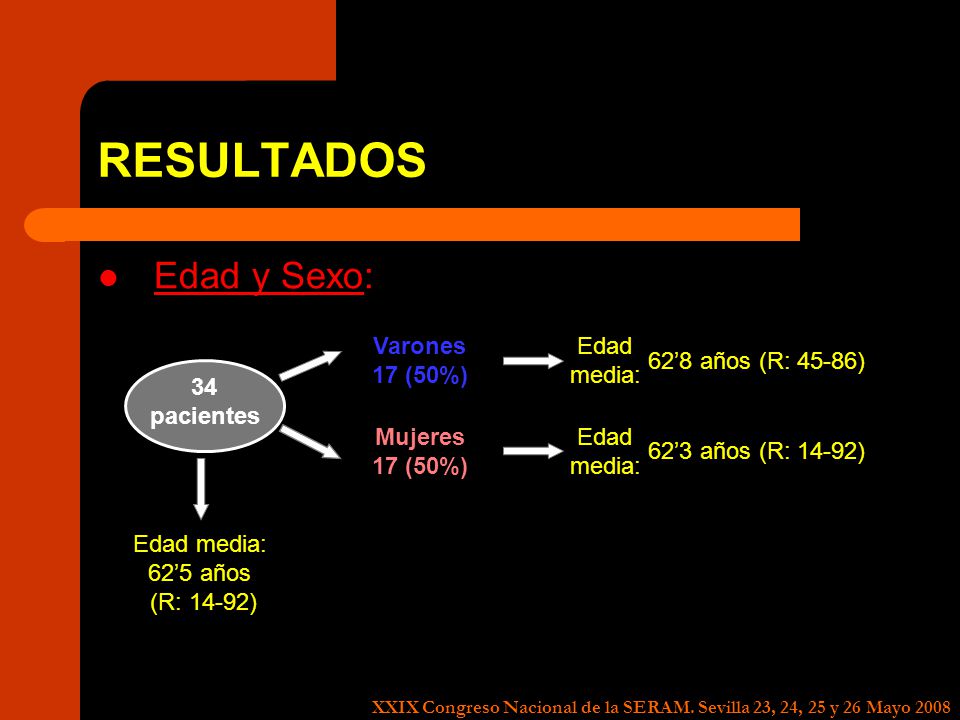 RESULTADOS

Edad y Sexo:

34 pacientes

Varones
17 (50%)

Edad media: 62’8 años (R: 45-86)

Mujeres
17 (50%)

Edad media: 62’3 años (R: 14-92)

Edad media:
62’5 años
(R: 14-92)

XXIX Congreso Nacional de la SERAM. Sevilla 23, 24, 25 y 26 Mayo 2008